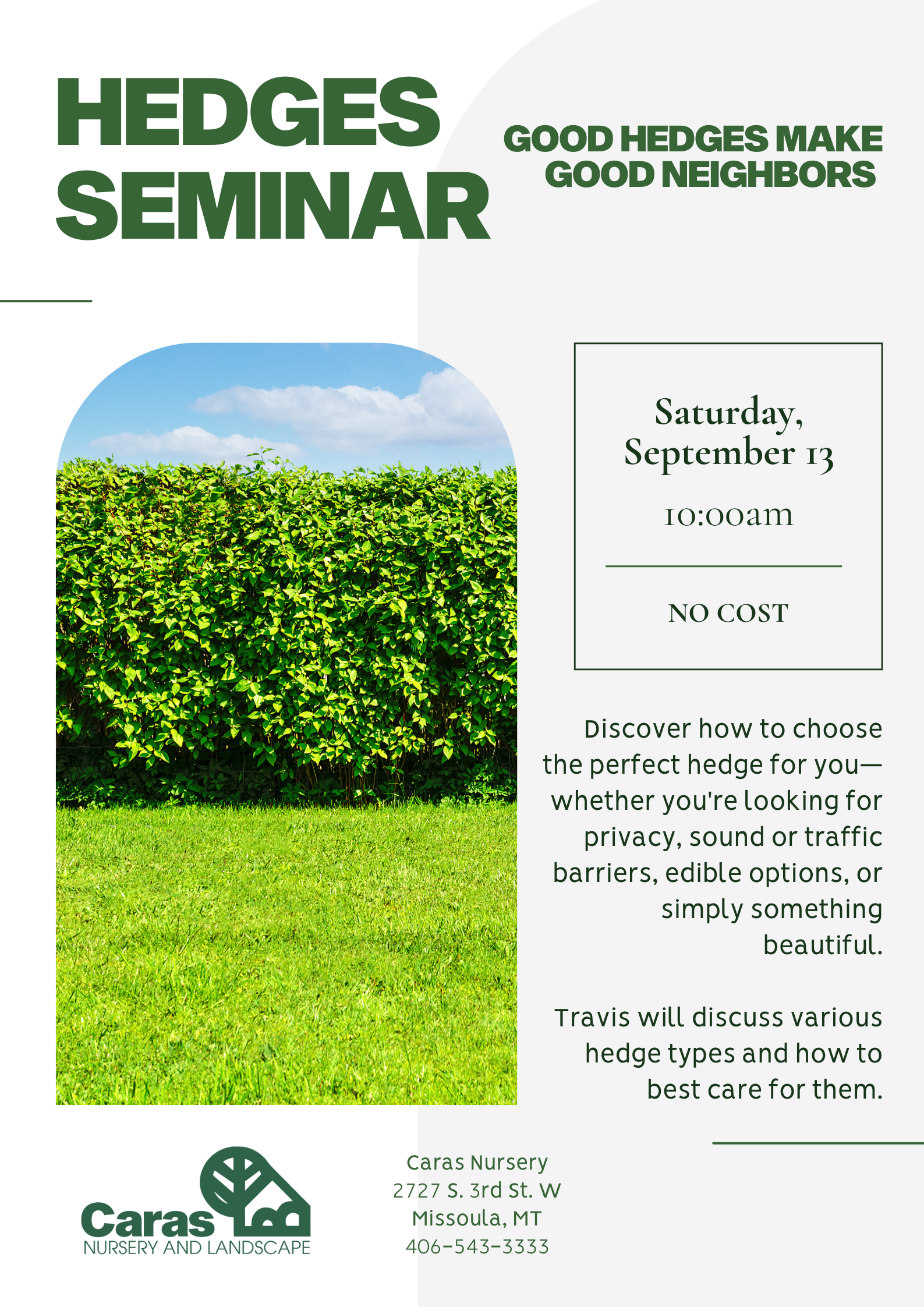 HEDGES SEMINAR

GOOD HEDGES MAKE GOOD NEIGHBORS

Saturday, September 13

10:00am

NO COST

Discover how to choose the perfect hedge for you—whether you're looking for privacy, sound or traffic barriers, edible options, or simply something beautiful.

Travis will discuss various hedge types and how to best care for them.

Caras
NURSERY AND LANDSCAPE

Caras Nursery
2727 S. 3rd St. W
Missoula, MT
406-543-3333